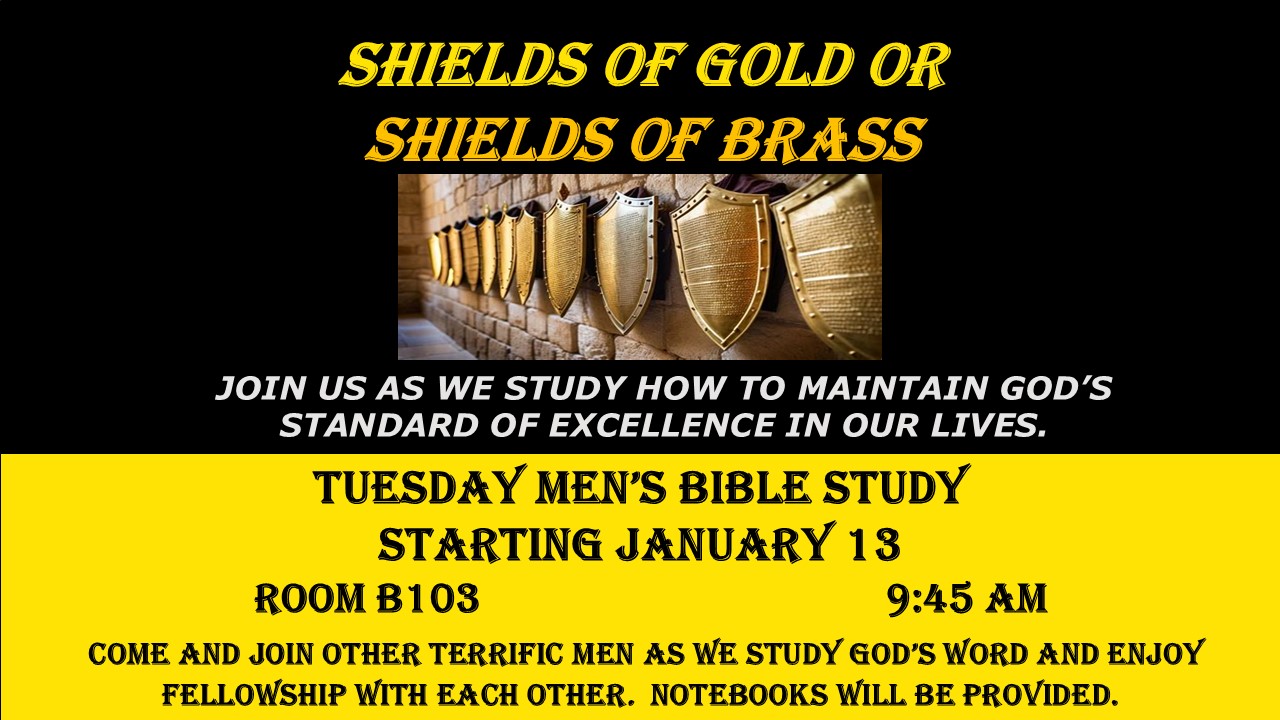 SHIELDS OF GOLD OR
SHIELDS OF BRASS

JOIN US AS WE STUDY HOW TO MAINTAIN GOD'S STANDARD OF EXCELLENCE IN OUR LIVES.

TUESDAY MEN'S BIBLE STUDY
STARTING JANUARY 13

ROOM B103

9:45 AM

COME AND JOIN OTHER TERRIFIC MEN AS WE STUDY GOD'S WORD AND ENJOY FELLOWSHIP WITH EACH OTHER. NOTEBOOKS WILL BE PROVIDED.